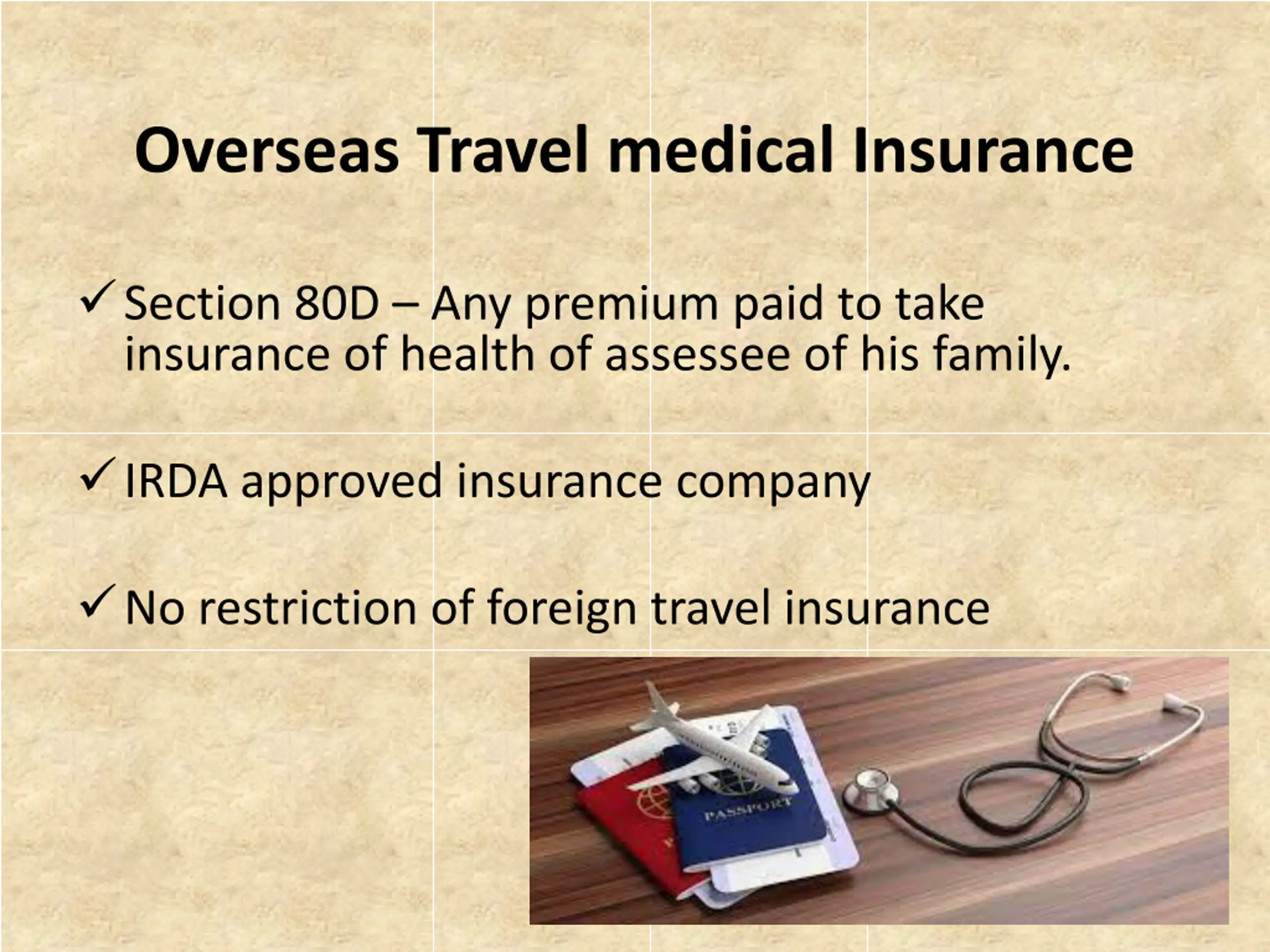 Overseas Travel medical Insurance

✓ Section 80D – Any premium paid to take insurance of health of assessee of his family.

✓ IRDA approved insurance company

✓ No restriction of foreign travel insurance

PASSPORT